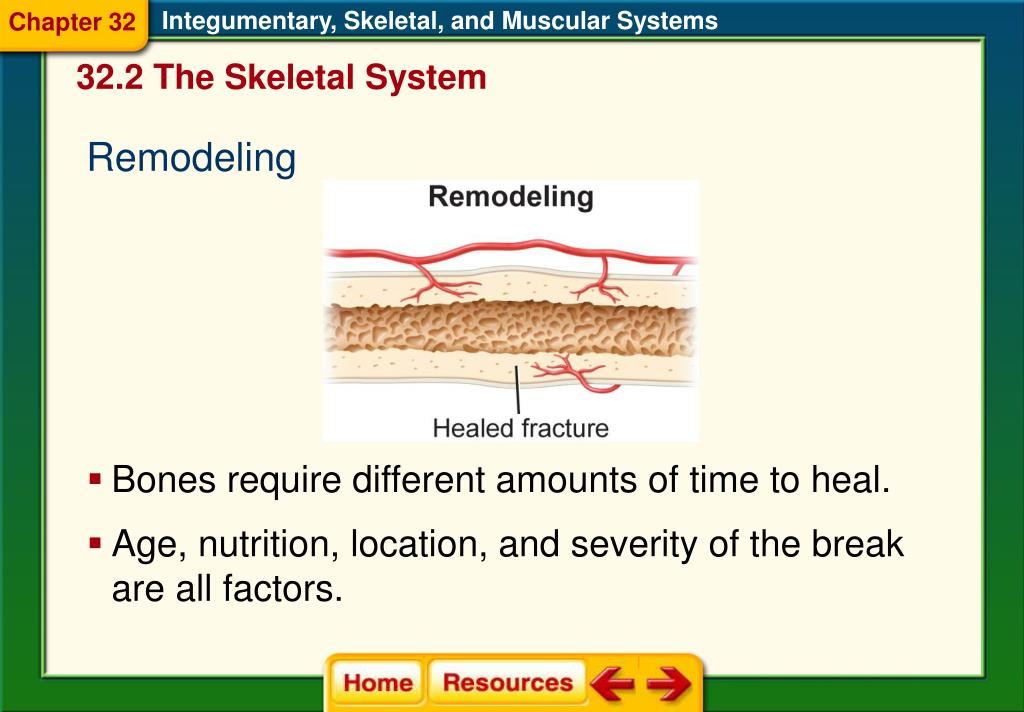 Chapter 32 Integumentary, Skeletal, and Muscular Systems

32.2 The Skeletal System

Remodeling

Remodeling

Healed fracture

▪ Bones require different amounts of time to heal.

▪ Age, nutrition, location, and severity of the break are all factors.

Home Resources